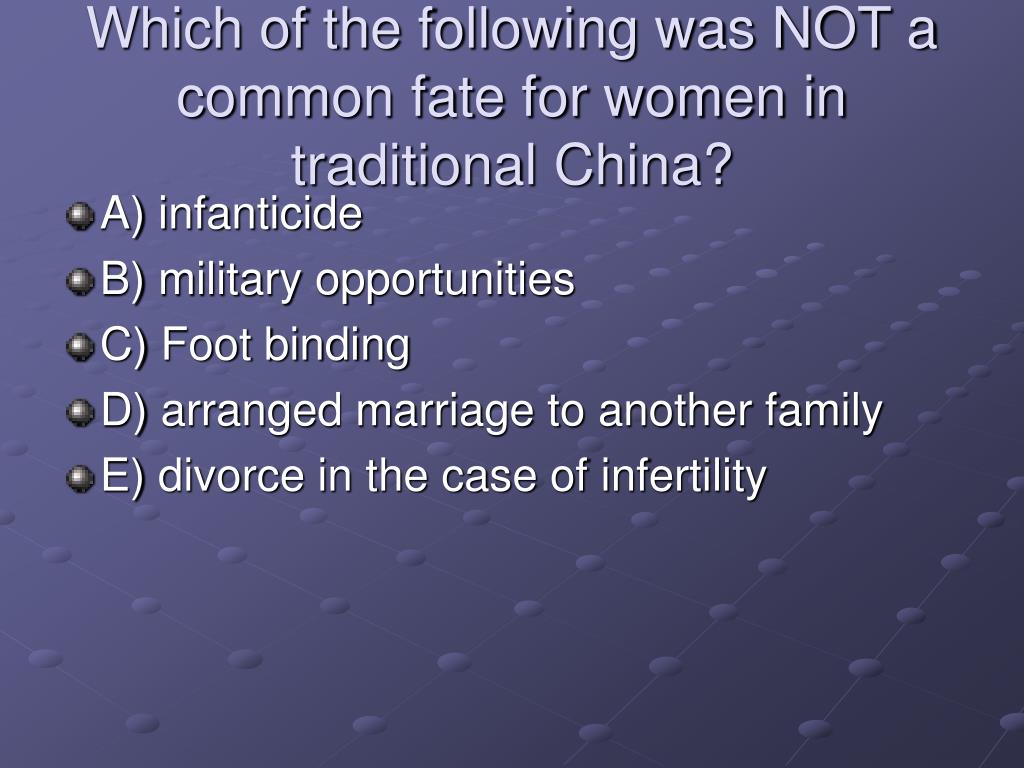 Which of the following was NOT a common fate for women in traditional China?

A) infanticide

B) military opportunities

C) Foot binding

D) arranged marriage to another family

E) divorce in the case of infertility